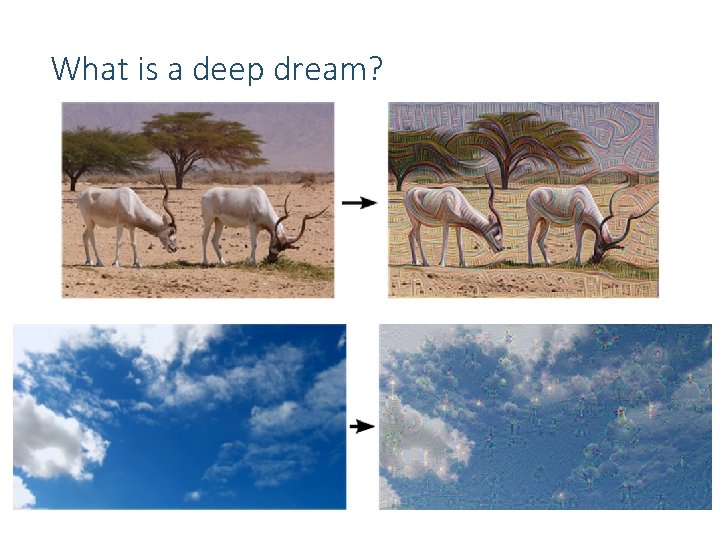 What is a deep dream?